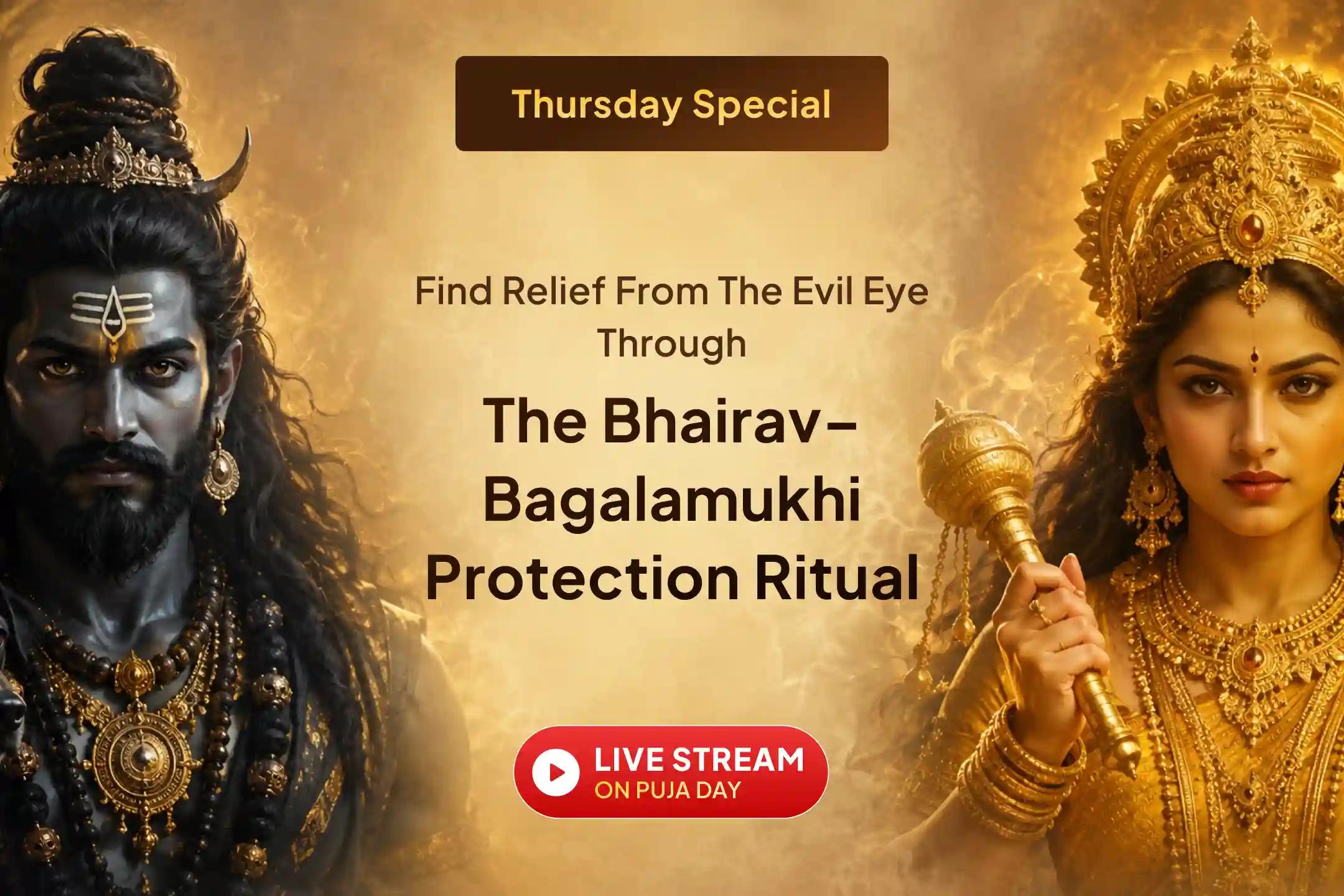 Thursday Special

Find Relief From The Evil Eye Through

The Bhairav–Bagalamukhi Protection Ritual

LIVE STREAM
ON PUJA DAY